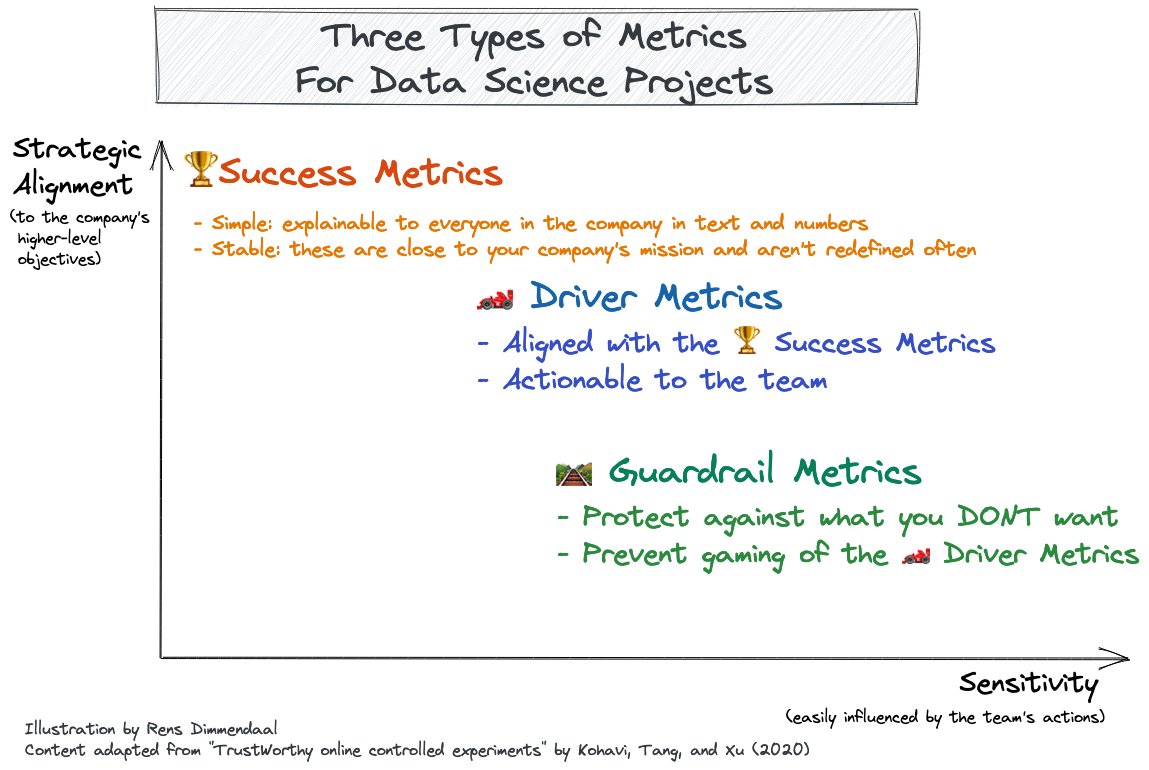 Three Types of Metrics
For Data Science Projects

Strategic Alignment
(to the company's higher-level objectives)

🏆Success Metrics
- Simple: explainable to everyone in the company in text and numbers
- Stable: these are close to your company's mission and aren't redefined often

🏎️ Driver Metrics
- Aligned with the 🏆 Success Metrics
- Actionable to the team

🛤️ Guardrail Metrics
- Protect against what you DONT want
- Prevent gaming of the 🏎️ Driver Metrics

Sensitivity
(easily influenced by the team's actions)

Illustration by Rens Dimmendaal
Content adapted from "TrustWorthy online controlled experiments" by Kohavi, Tang, and Xu (2020)